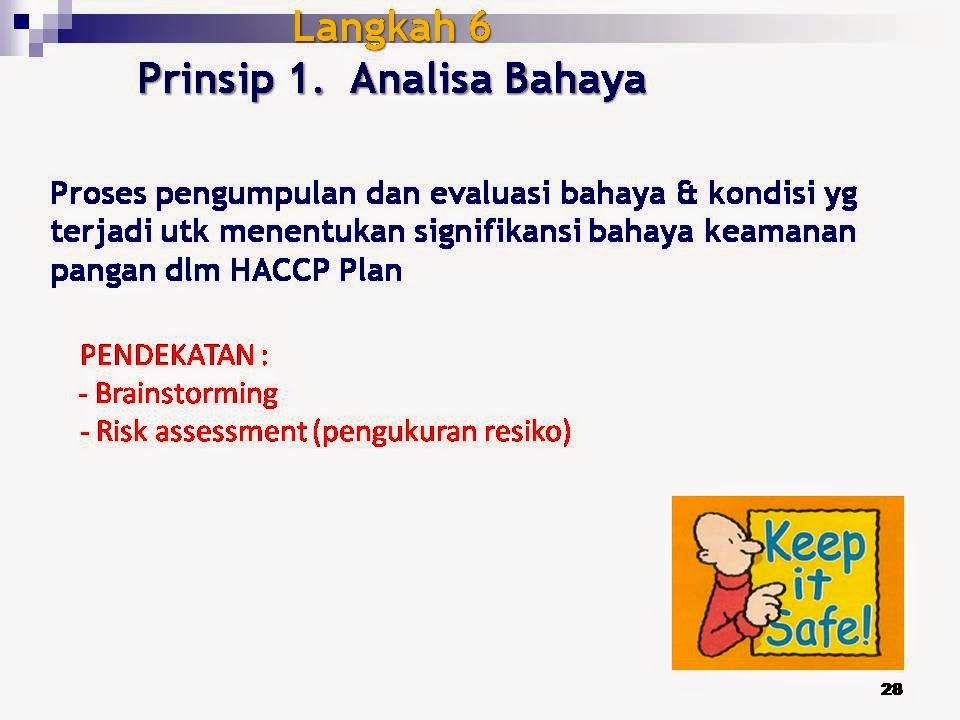 Langkah 6

Prinsip 1. Analisa Bahaya

Proses pengumpulan dan evaluasi bahaya & kondisi yg terjadi utk menentukan signifikansi bahaya keamanan pangan dlm HACCP Plan

PENDEKATAN :
- Brainstorming
- Risk assessment (pengukuran resiko)

Keep it Safe!

28